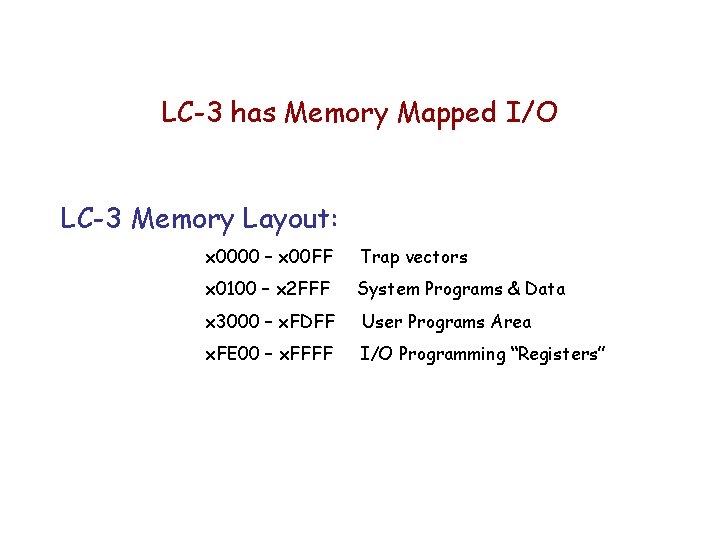 LC-3 has Memory Mapped I/O

LC-3 Memory Layout:

x0000 – x00FF Trap vectors

x0100 – x2FFF System Programs & Data

x3000 – xFDFF User Programs Area

xFE00 – xFFFF I/O Programming “Registers”